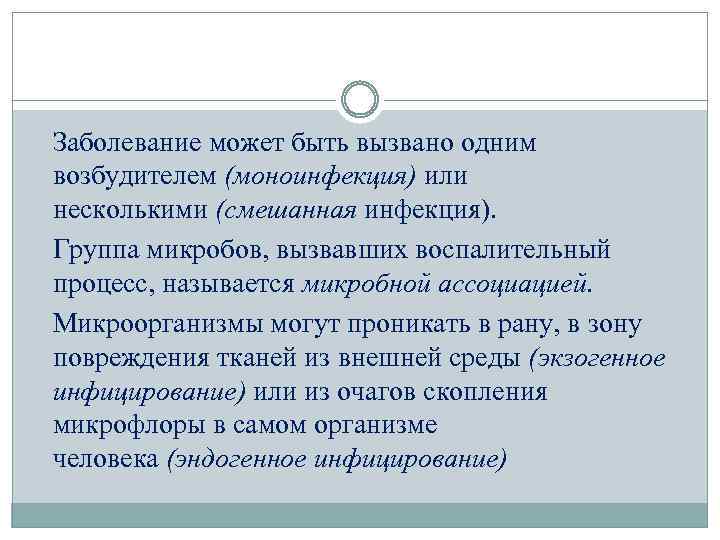 Заболевание может быть вызвано одним возбудителем (моноинфекция) или несколькими (смешанная инфекция).

Группа микробов, вызвавших воспалительный процесс, называется микробной ассоциацией.

Микроорганизмы могут проникать в рану, в зону повреждения тканей из внешней среды (экзогенное инфицирование) или из очагов скопления микрофлоры в самом организме человека (эндогенное инфицирование)